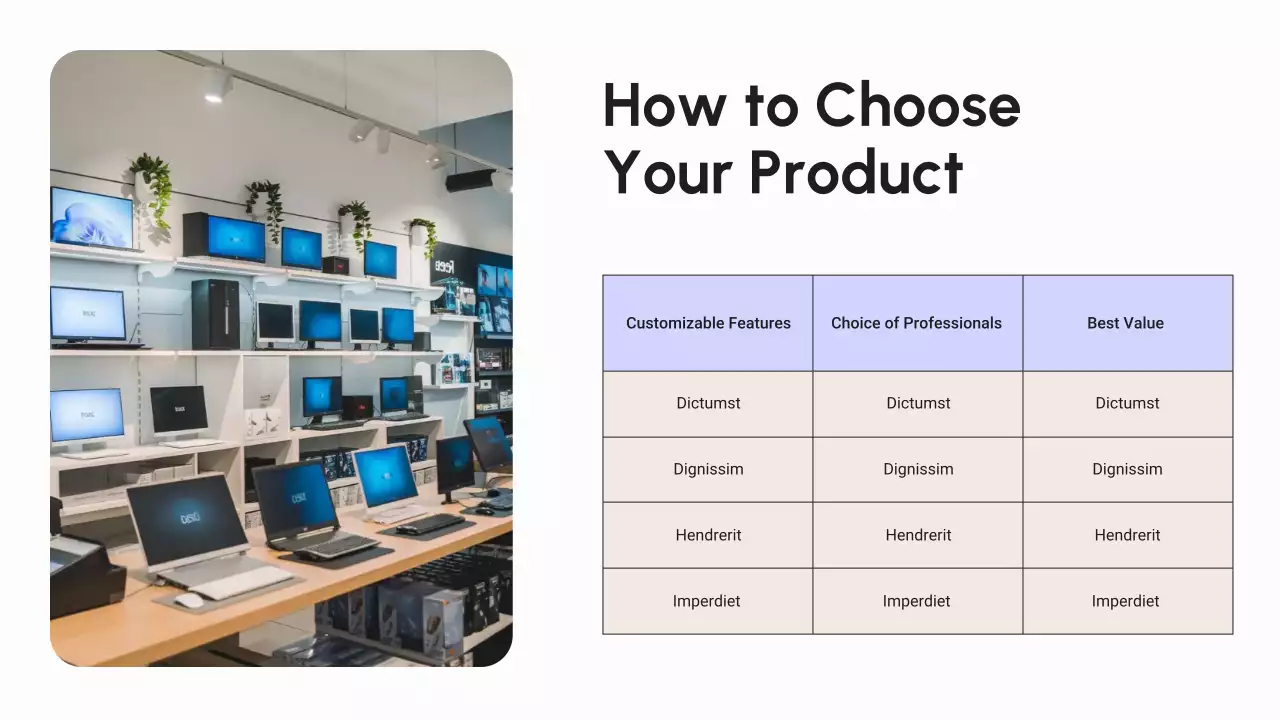 How to Choose Your Product

| Customizable Features | Choice of Professionals | Best Value |
|---|---|---|
| Dictumst | Dictumst | Dictumst |
| Dignissim | Dignissim | Dignissim |
| Hendrerit | Hendrerit | Hendrerit |
| Imperdiet | Imperdiet | Imperdiet |